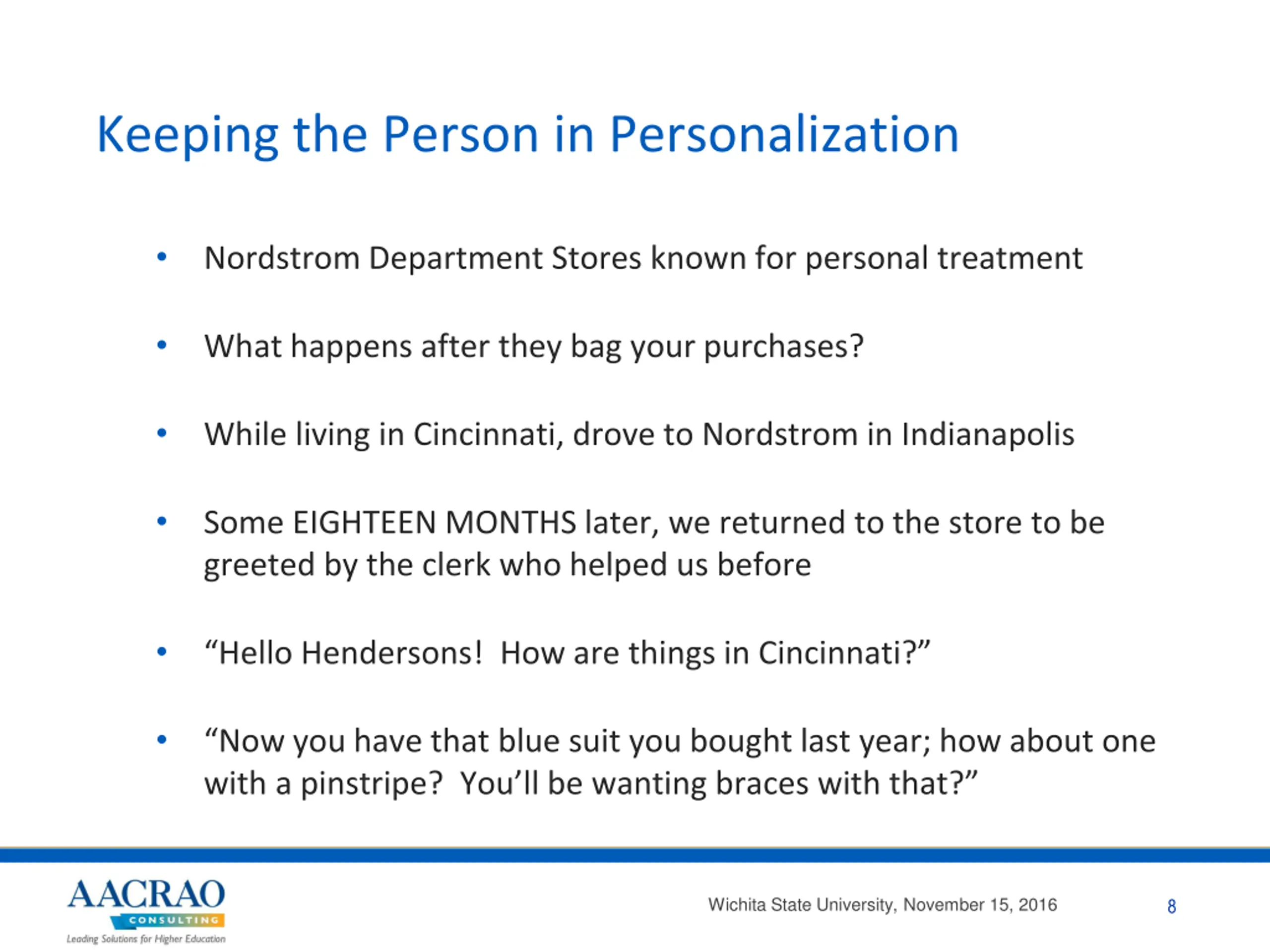 Keeping the Person in Personalization

• Nordstrom Department Stores known for personal treatment

• What happens after they bag your purchases?

• While living in Cincinnati, drove to Nordstrom in Indianapolis

• Some EIGHTEEN MONTHS later, we returned to the store to be greeted by the clerk who helped us before

• “Hello Hendersons! How are things in Cincinnati?”

• “Now you have that blue suit you bought last year; how about one with a pinstripe? You’ll be wanting braces with that?”

AACRAO
CONSULTING
Leading Solutions for Higher Education

Wichita State University, November 15, 2016

8